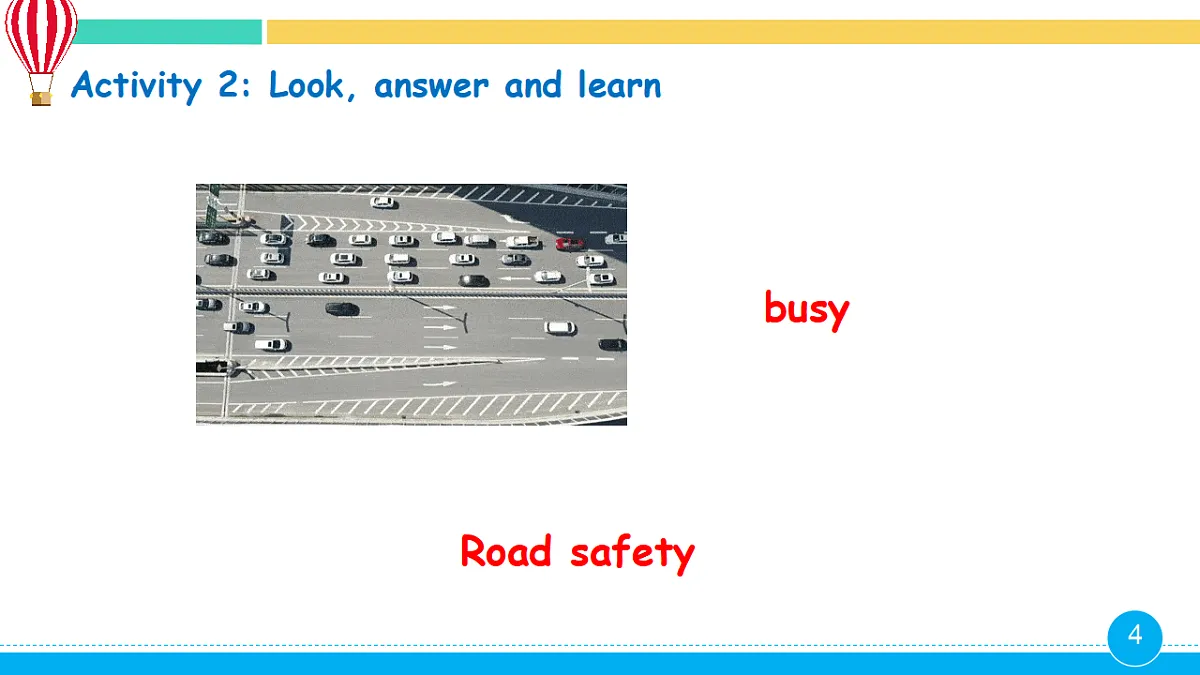 Activity 2: Look, answer and learn

busy

Road safety

4